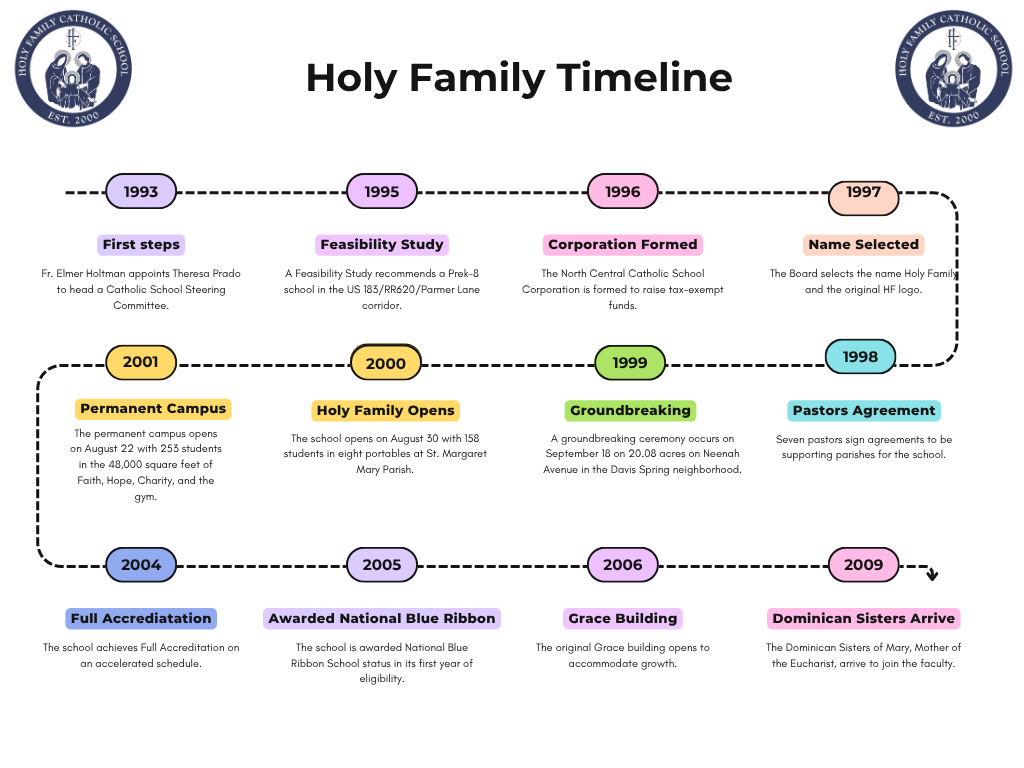 HOLY FAMILY CATHOLIC SCHOOL
HF
EST. 2000

Holy Family Timeline

HOLY FAMILY CATHOLIC SCHOOL
HF
EST. 2000

1993
First steps
Fr. Elmer Holtman appoints Theresa Prado to head a Catholic School Steering Committee.

1995
Feasibility Study
A Feasibility Study recommends a Prek-8 school in the US 183/RR620/Parmer Lane corridor.

1996
Corporation Formed
The North Central Catholic School Corporation is formed to raise tax-exempt funds.

1997
Name Selected
The Board selects the name Holy Family and the original HF logo.

1998
Pastors Agreement
Seven pastors sign agreements to be supporting parishes for the school.

1999
Groundbreaking
A groundbreaking ceremony occurs on September 18 on 20.08 acres on Neenah Avenue in the Davis Spring neighborhood.

2000
Holy Family Opens
The school opens on August 30 with 158 students in eight portables at St. Margaret Mary Parish.

2001
Permanent Campus
The permanent campus opens on August 22 with 253 students in the 48,000 square feet of Faith, Hope, Charity, and the gym.

2004
Full Accrediatation
The school achieves Full Accreditation on an accelerated schedule.

2005
Awarded National Blue Ribbon
The school is awarded National Blue Ribbon School status in its first year of eligibility.

2006
Grace Building
The original Grace building opens to accommodate growth.

2009
Dominican Sisters Arrive
The Dominican Sisters of Mary, Mother of the Eucharist, arrive to join the faculty.